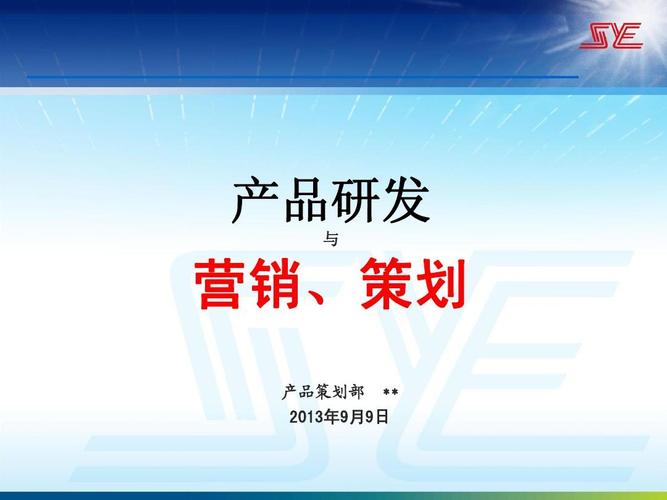 SYE

产品研发

与

营销、策划

产品策划部 **

2013年9月9日